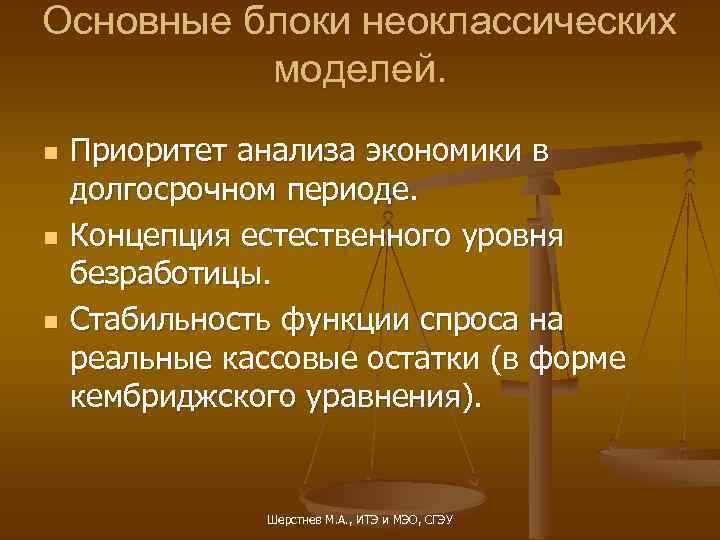 Основные блоки неоклассических моделей.

- Приоритет анализа экономики в долгосрочном периоде.
- Концепция естественного уровня безработицы.
- Стабильность функции спроса на реальные кассовые остатки (в форме кембриджского уравнения).

Шерстнев М.А., ИТЭ и МЭО, СГЭУ